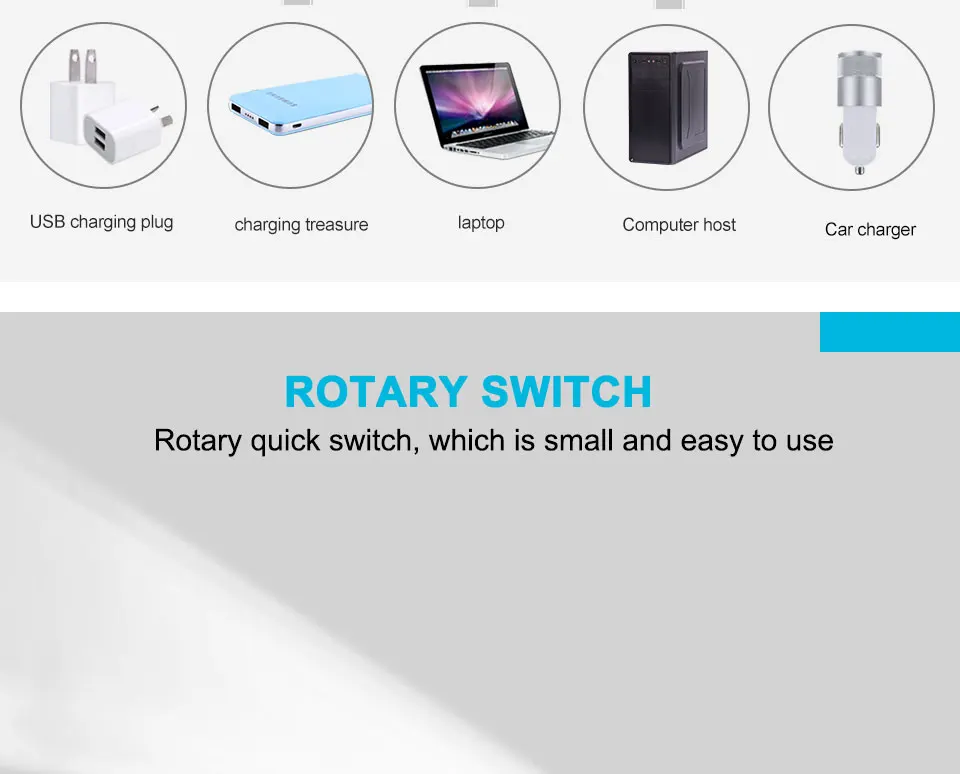 USB charging plug

charging treasure

laptop

Computer host

Car charger

ROTARY SWITCH

Rotary quick switch, which is small and easy to use